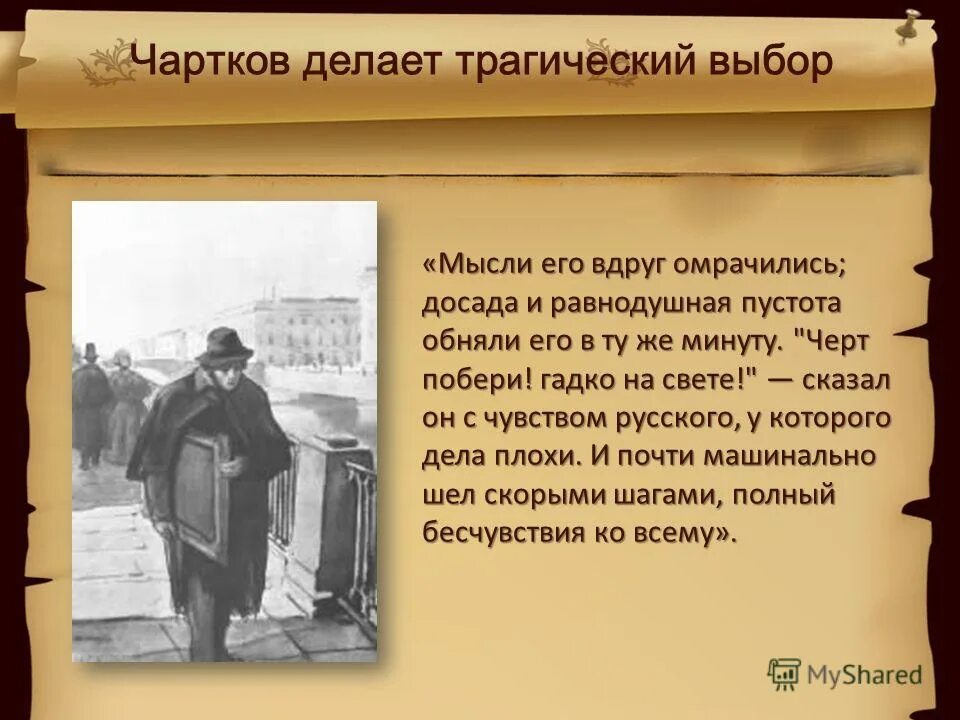 Чартков делает трагический выбор

«Мысли его вдруг омрачились; досада и равнодушная пустота обняли его в ту же минуту. "Черт побери! гадко на свете!" — сказал он с чувством русского, у которого дела плохи. И почти машинально шел скорыми шагами, полный бесчувствия ко всему».

MyShared